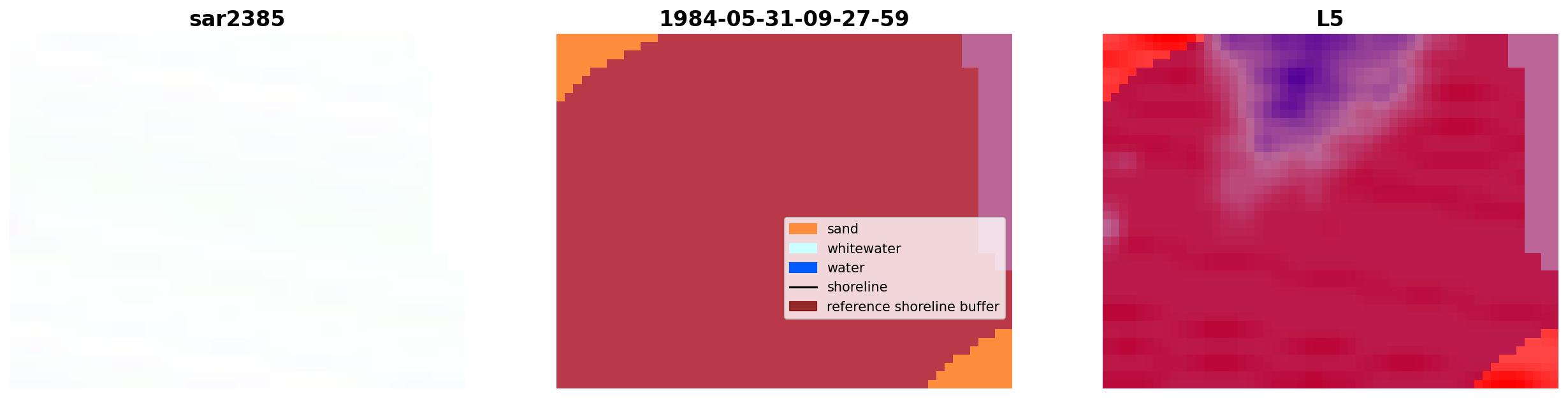 sar2385

1984-05-31-09-27-59

sand
whitewater
water
shoreline
reference shoreline buffer

L5